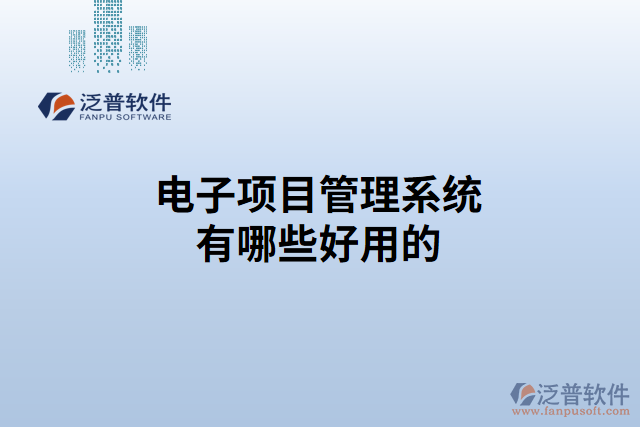 泛普软件
FANPU SOFTWARE

电子项目管理系统
有哪些好用的

泛普软件
www.fanpusoft.com